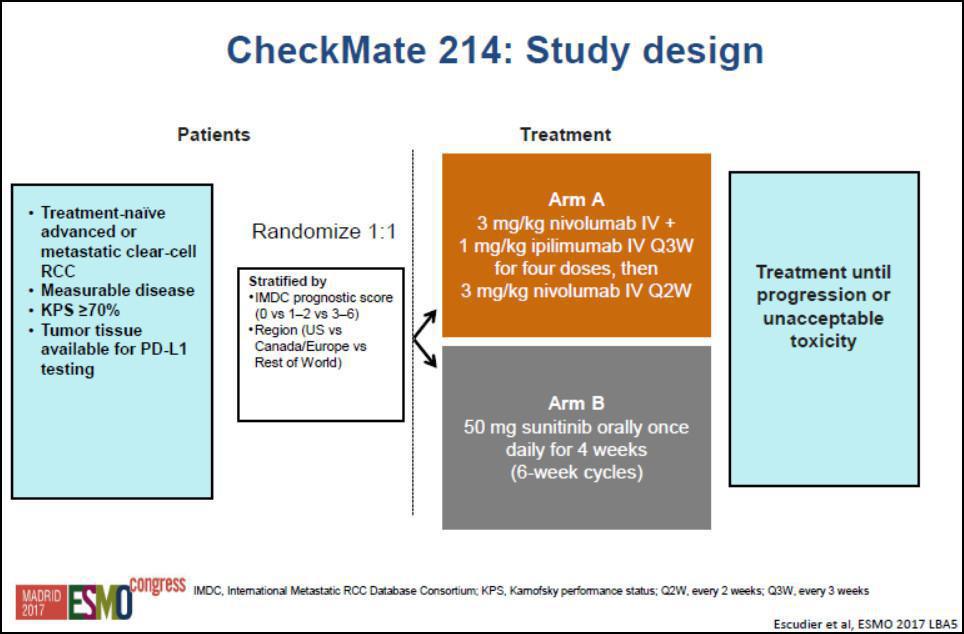 CheckMate 214: Study design

Patients

Treatment

• Treatment-naïve advanced or metastatic clear-cell RCC
• Measurable disease
• KPS ≥70%
• Tumor tissue available for PD-L1 testing

Randomize 1:1

Stratified by
• IMDC prognostic score (0 vs 1–2 vs 3–6)
• Region (US vs Canada/Europe vs Rest of World)

Arm A
3 mg/kg nivolumab IV + 1 mg/kg ipilimumab IV Q3W for four doses, then 3 mg/kg nivolumab IV Q2W

Arm B
50 mg sunitinib orally once daily for 4 weeks (6-week cycles)

Treatment until progression or unacceptable toxicity

MADRID 2017 ESMO congress

IMDC, International Metastatic RCC Database Consortium; KPS, Karnofsky performance status; Q2W, every 2 weeks; Q3W, every 3 weeks

Escudier et al, ESMO 2017 LBA5